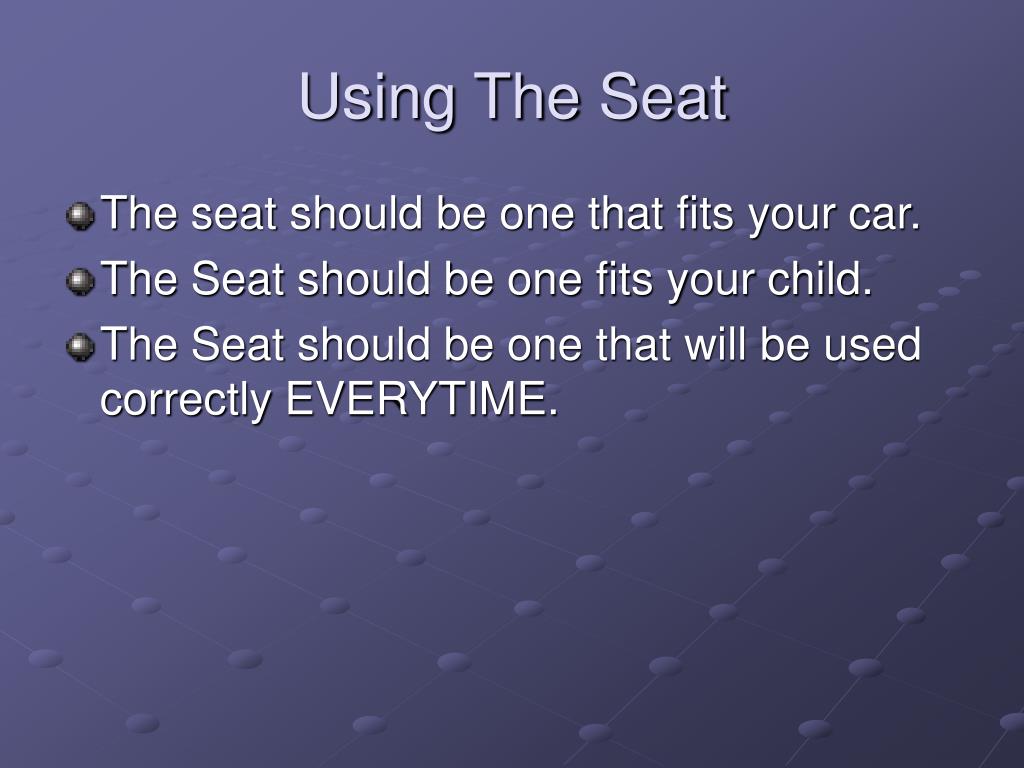 Using The Seat

The seat should be one that fits your car.
The Seat should be one fits your child.
The Seat should be one that will be used correctly EVERYTIME.